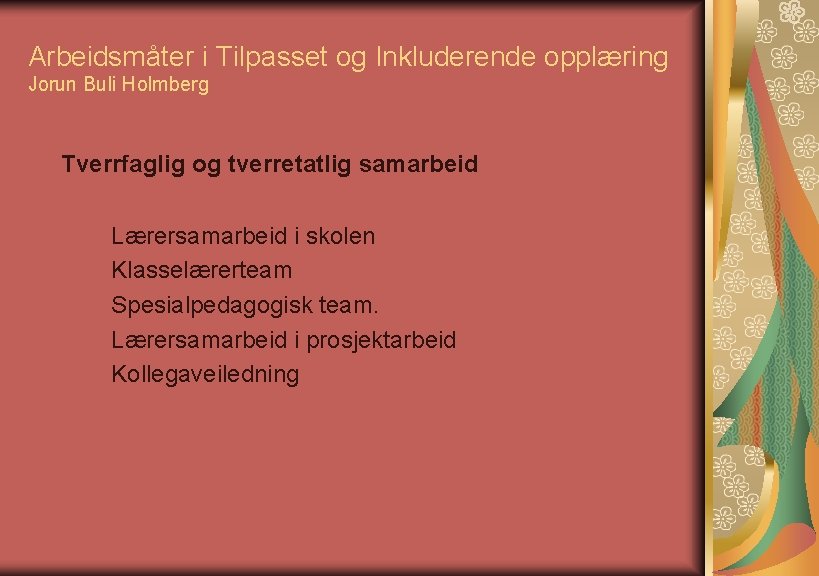 Arbeidsmåter i Tilpasset og Inkluderende opplæring
Jorun Buli Holmberg

Tverrfaglig og tverretatlig samarbeid

Lærersamarbeid i skolen
Klasselærerteam
Spesialpedagogisk team.
Lærersamarbeid i prosjektarbeid
Kollegaveiledning